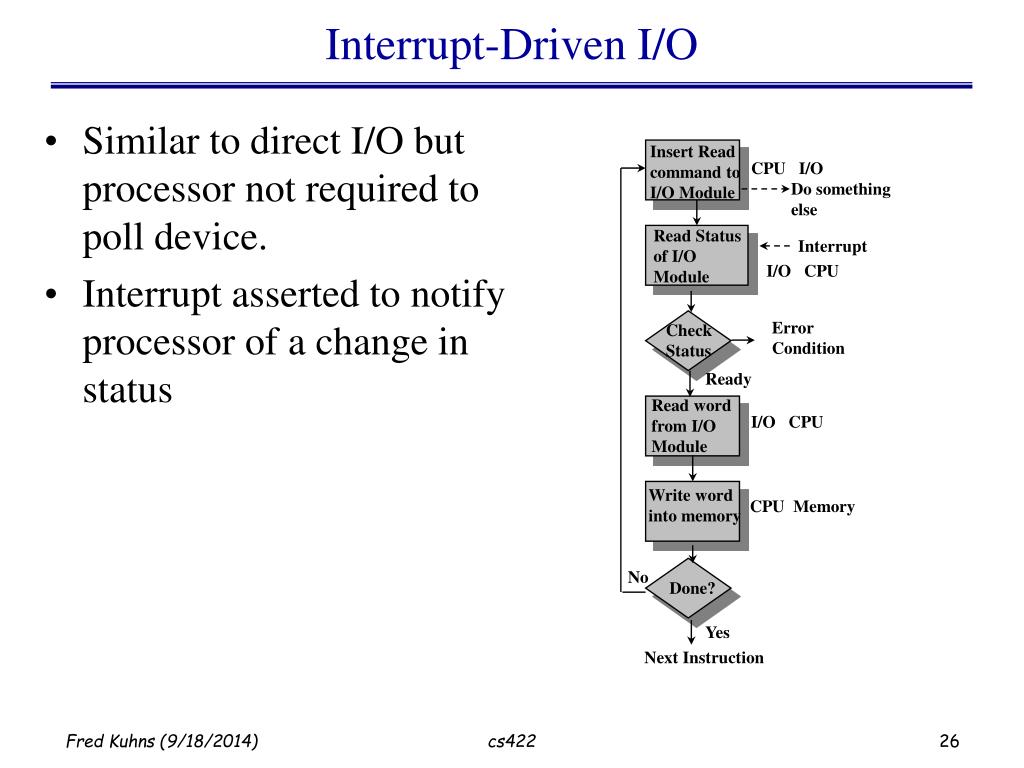 Interrupt-Driven I/O

• Similar to direct I/O but processor not required to poll device.
• Interrupt asserted to notify processor of a change in status

Insert Read command to I/O Module
CPU I/O
Do something else
Read Status of I/O Module
Interrupt
I/O CPU
Check Status
Error Condition
Ready
Read word from I/O Module
I/O CPU
Write word into memory
CPU Memory
No
Done?
Yes
Next Instruction

Fred Kuhns (9/18/2014)
cs422
26